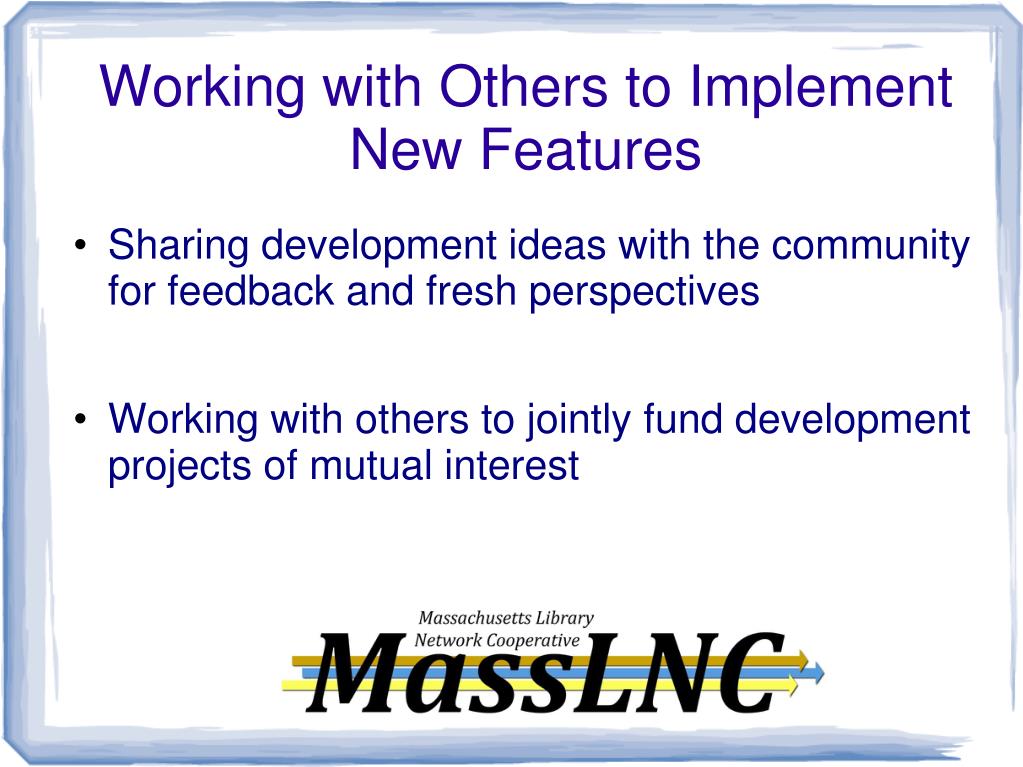 Working with Others to Implement New Features

• Sharing development ideas with the community for feedback and fresh perspectives

• Working with others to jointly fund development projects of mutual interest

Massachusetts Library Network Cooperative
MassLNC